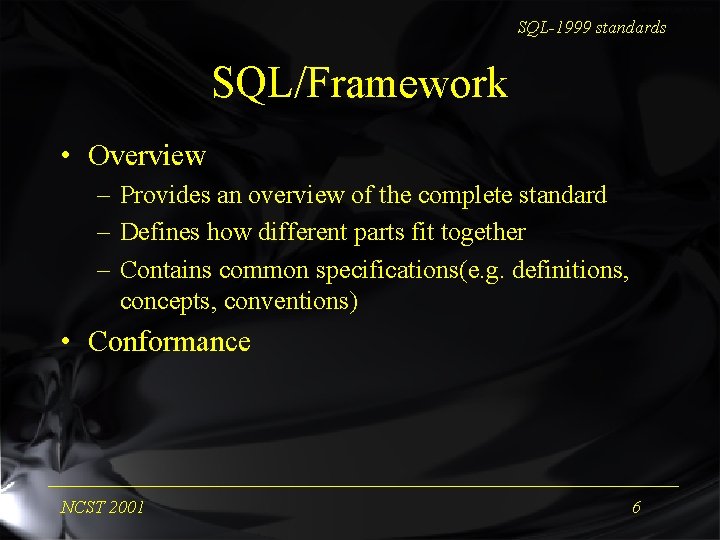 SQL-1999 standards

SQL/Framework

• Overview
– Provides an overview of the complete standard
– Defines how different parts fit together
– Contains common specifications(e.g. definitions, concepts, conventions)
• Conformance

NCST 2001

6